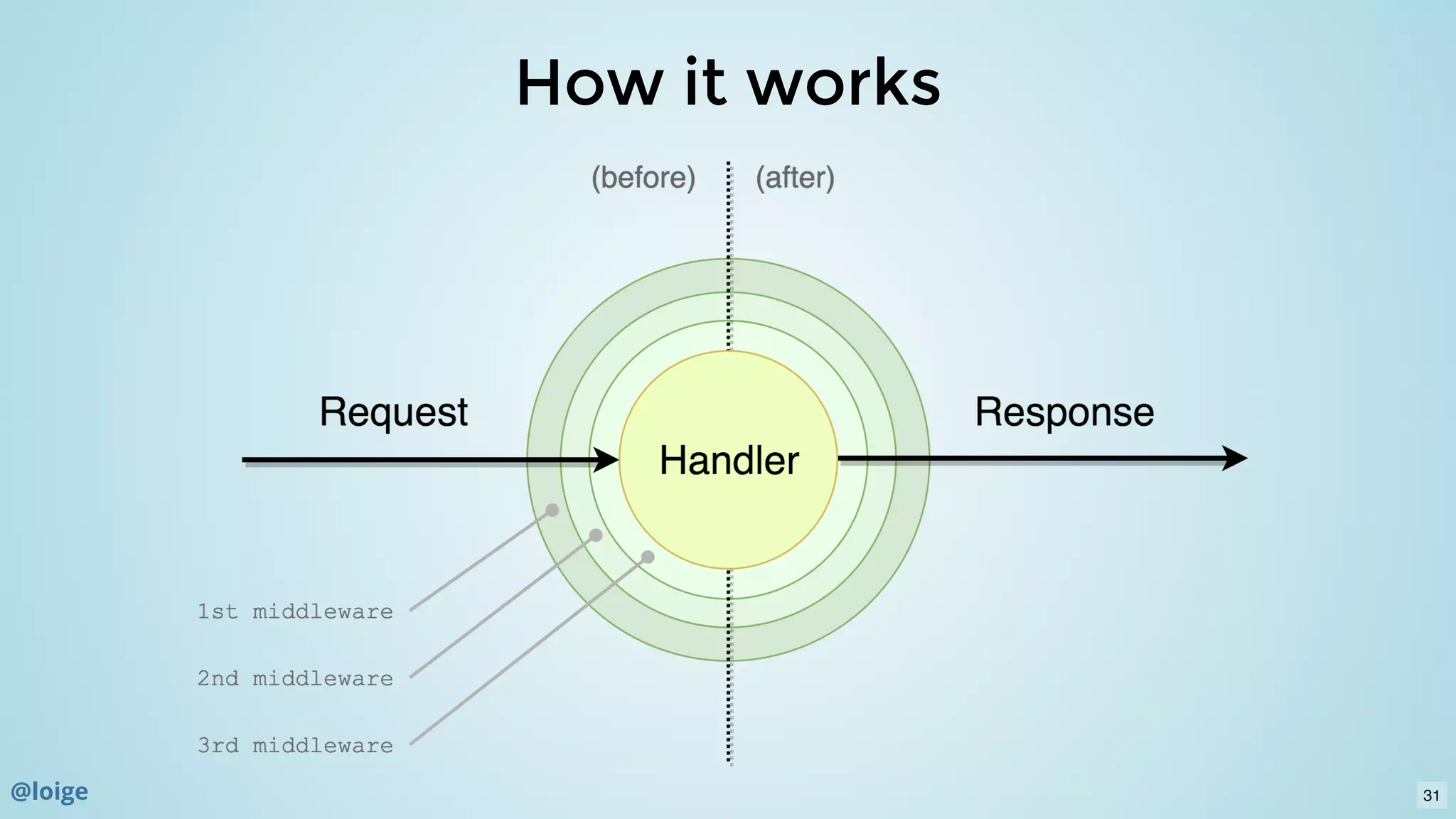 How it works

(before) (after)

Request

Handler

Response

1st middleware

2nd middleware

3rd middleware

@loige

31